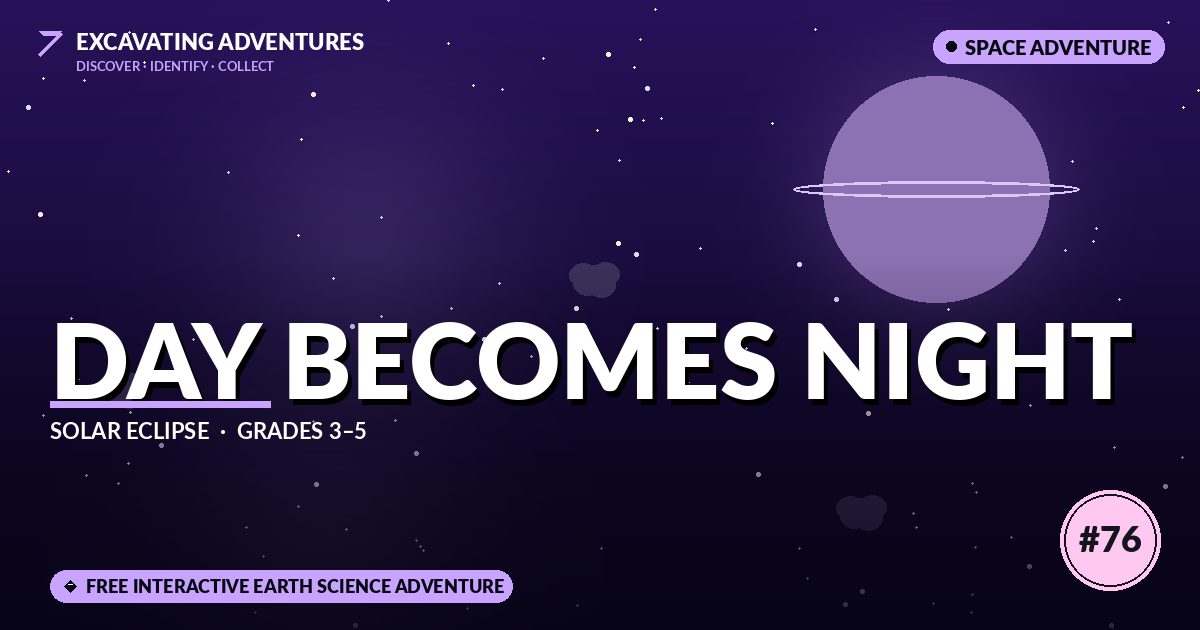 EXCAVATING ADVENTURES
DISCOVER · IDENTIFY · COLLECT

SPACE ADVENTURE

DAY BECOMES NIGHT

SOLAR ECLIPSE · GRADES 3–5

#76

FREE INTERACTIVE EARTH SCIENCE ADVENTURE